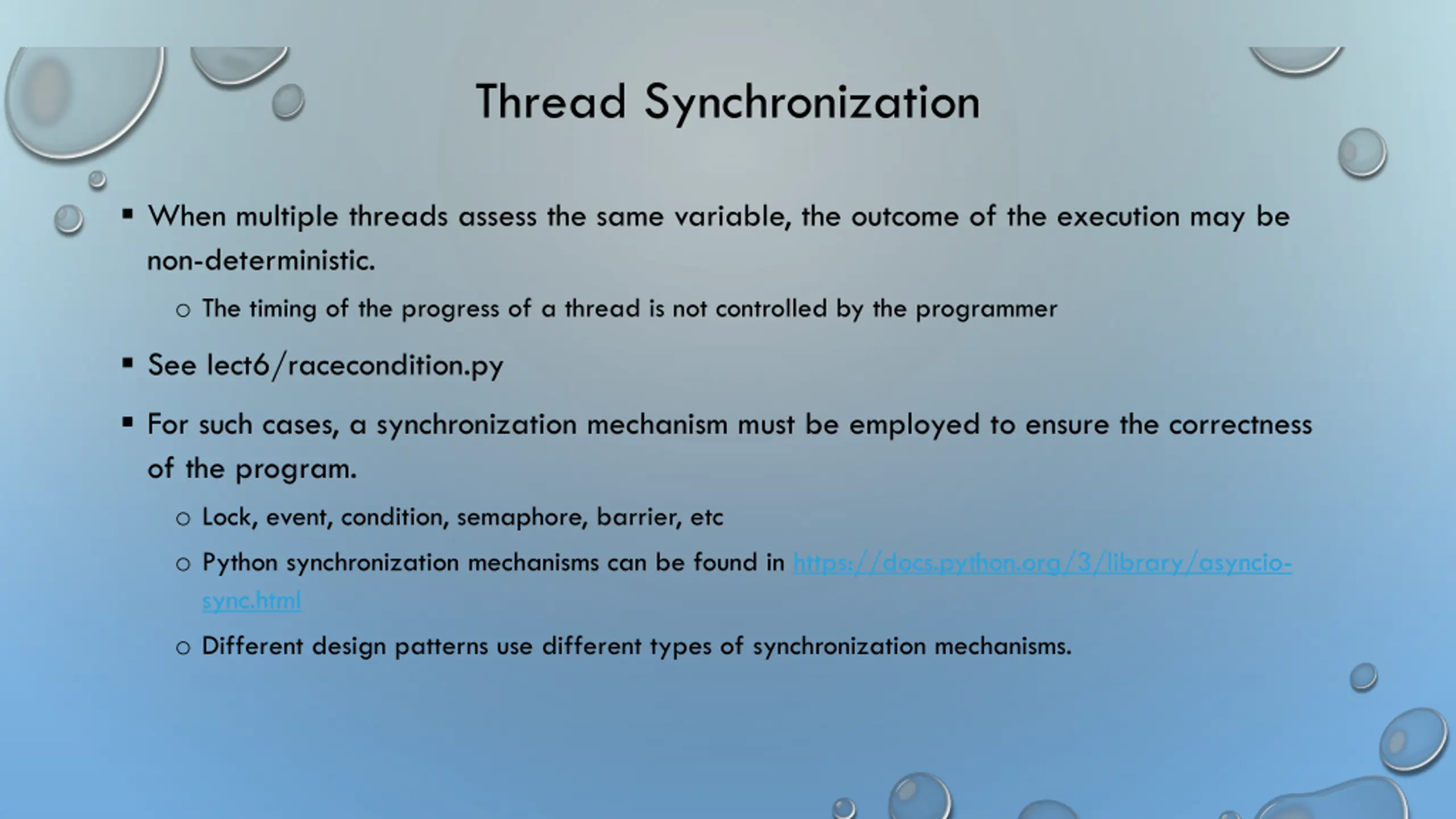 Thread Synchronization

▪ When multiple threads assess the same variable, the outcome of the execution may be non-deterministic.

○ The timing of the progress of a thread is not controlled by the programmer

▪ See lect6/racecondition.py

▪ For such cases, a synchronization mechanism must be employed to ensure the correctness of the program.

○ Lock, event, condition, semaphore, barrier, etc

○ Python synchronization mechanisms can be found in https://docs.python.org/3/library/asyncio-sync.html

○ Different design patterns use different types of synchronization mechanisms.